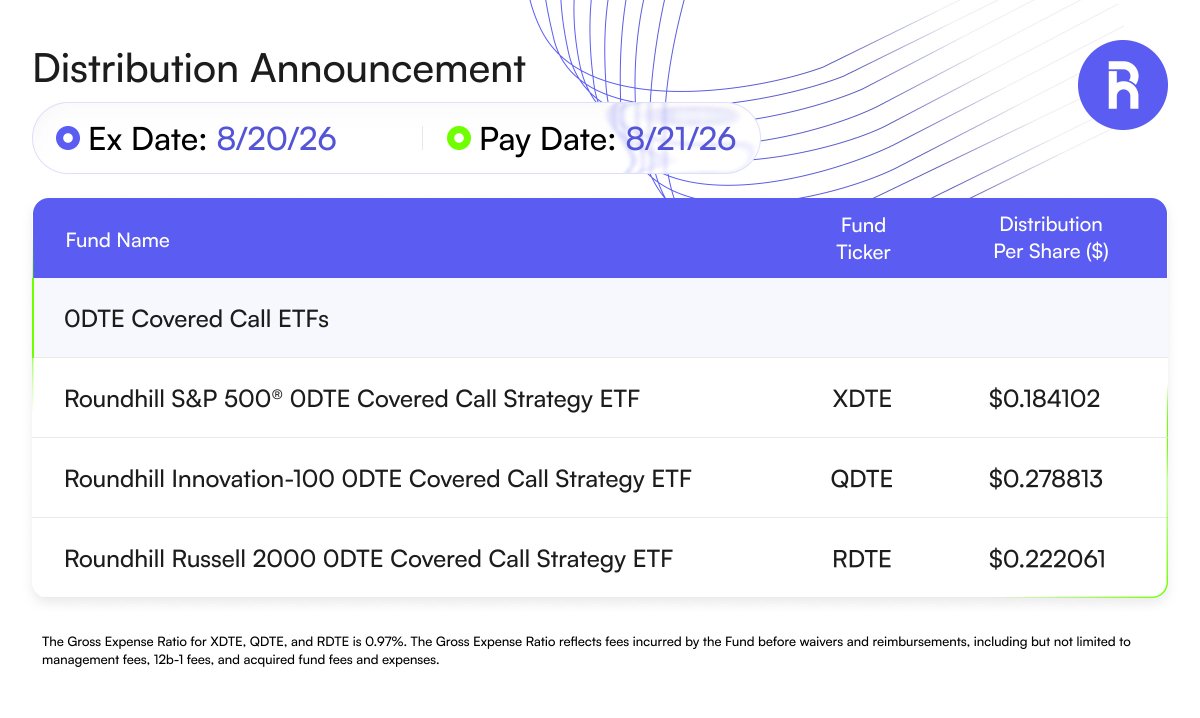 Distribution Announcement

Ex Date: 8/20/26

Pay Date: 8/21/26

| Fund Name | Fund Ticker | Distribution Per Share ($) |
|---|---|---|
| 0DTE Covered Call ETFs | | |
| Roundhill S&P 500® 0DTE Covered Call Strategy ETF | XDTE | $0.184102 |
| Roundhill Innovation-100 0DTE Covered Call Strategy ETF | QDTE | $0.278813 |
| Roundhill Russell 2000 0DTE Covered Call Strategy ETF | RDTE | $0.222061 |

The Gross Expense Ratio for XDTE, QDTE, and RDTE is 0.97%. The Gross Expense Ratio reflects fees incurred by the Fund before waivers and reimbursements, including but not limited to management fees, 12b-1 fees, and acquired fund fees and expenses.